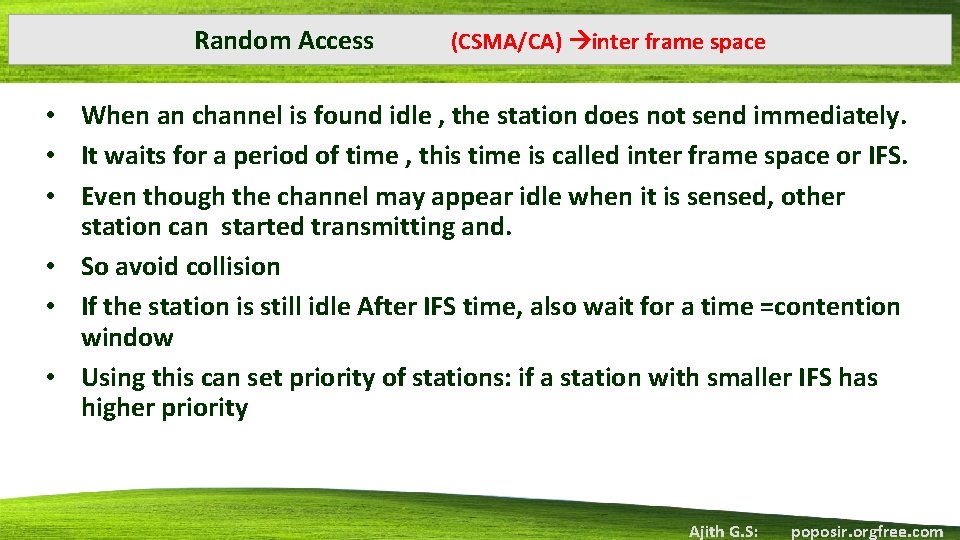 Random Access (CSMA/CA) →inter frame space

• When an channel is found idle , the station does not send immediately.
• It waits for a period of time , this time is called inter frame space or IFS.
• Even though the channel may appear idle when it is sensed, other station can started transmitting and.
• So avoid collision
• If the station is still idle After IFS time, also wait for a time =contention window
• Using this can set priority of stations: if a station with smaller IFS has higher priority

Ajith G.S: poposir.orgfree.com